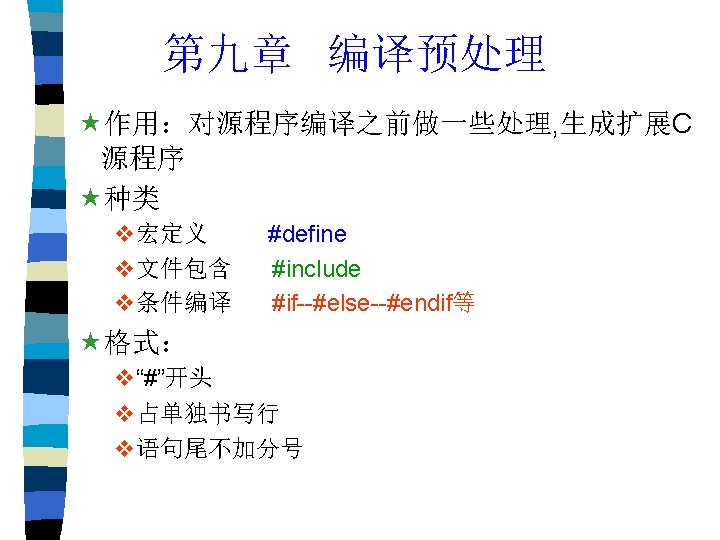 第九章　编译预处理

★作用：对源程序编译之前做一些处理,生成扩展C源程序

★种类

❖宏定义　　#define

❖文件包含　　#include

❖条件编译　　#if--#else--#endif等

★格式：

❖“#”开头

❖占单独书写行

❖语句尾不加分号